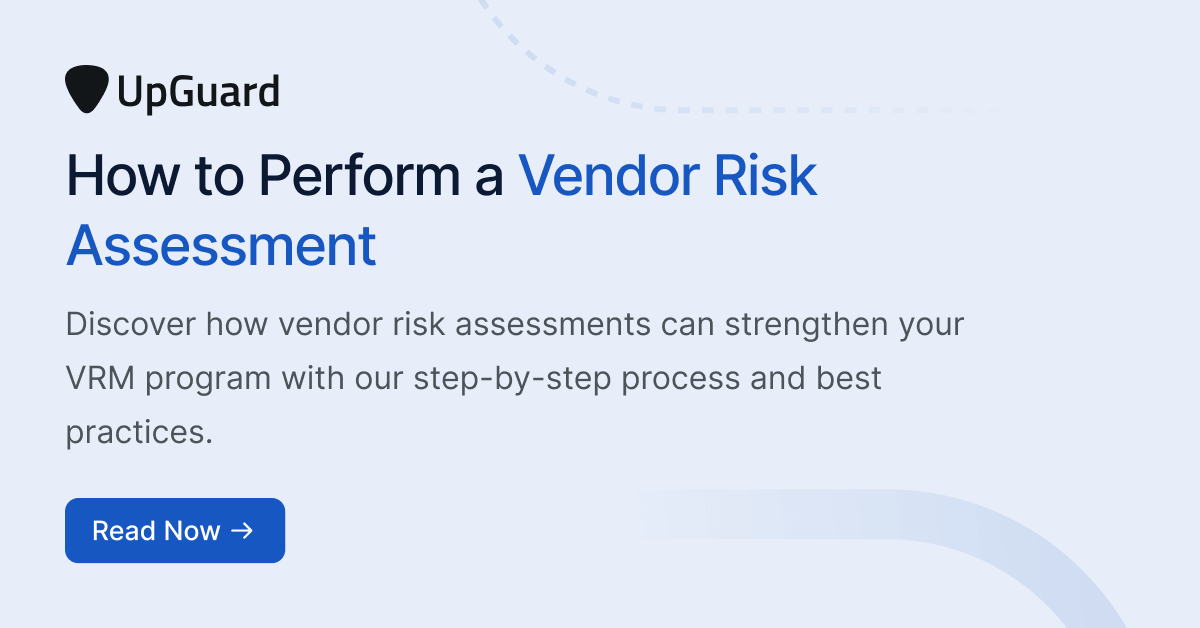 UpGuard

How to Perform a Vendor Risk Assessment

Discover how vendor risk assessments can strengthen your VRM program with our step-by-step process and best practices.

Read Now →